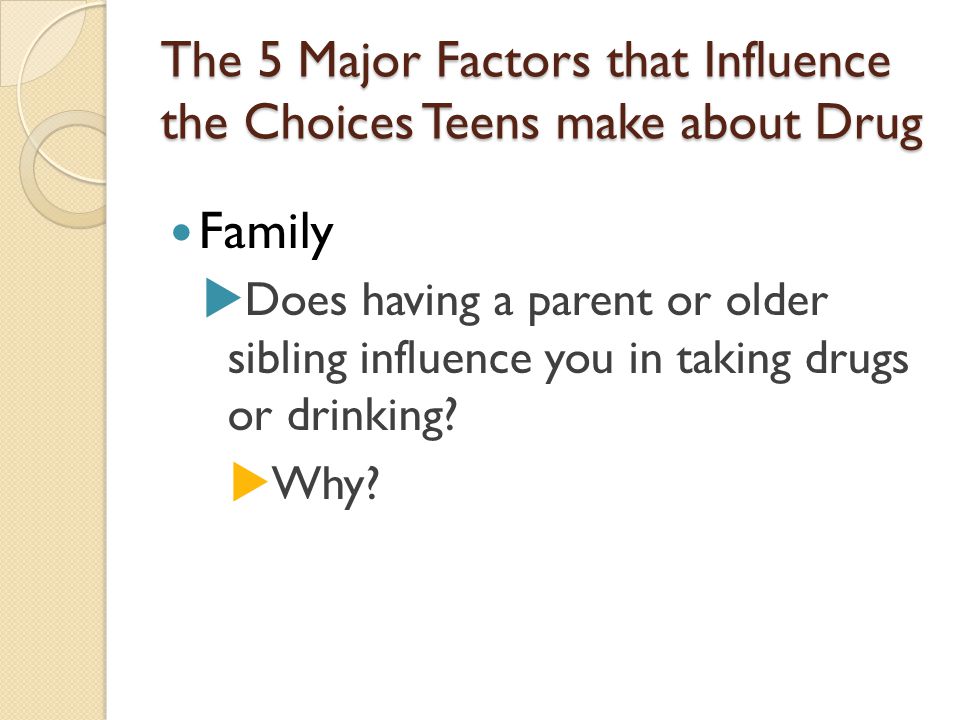 The 5 Major Factors that Influence the Choices Teens make about Drug

Family

Does having a parent or older sibling influence you in taking drugs or drinking?

Why?